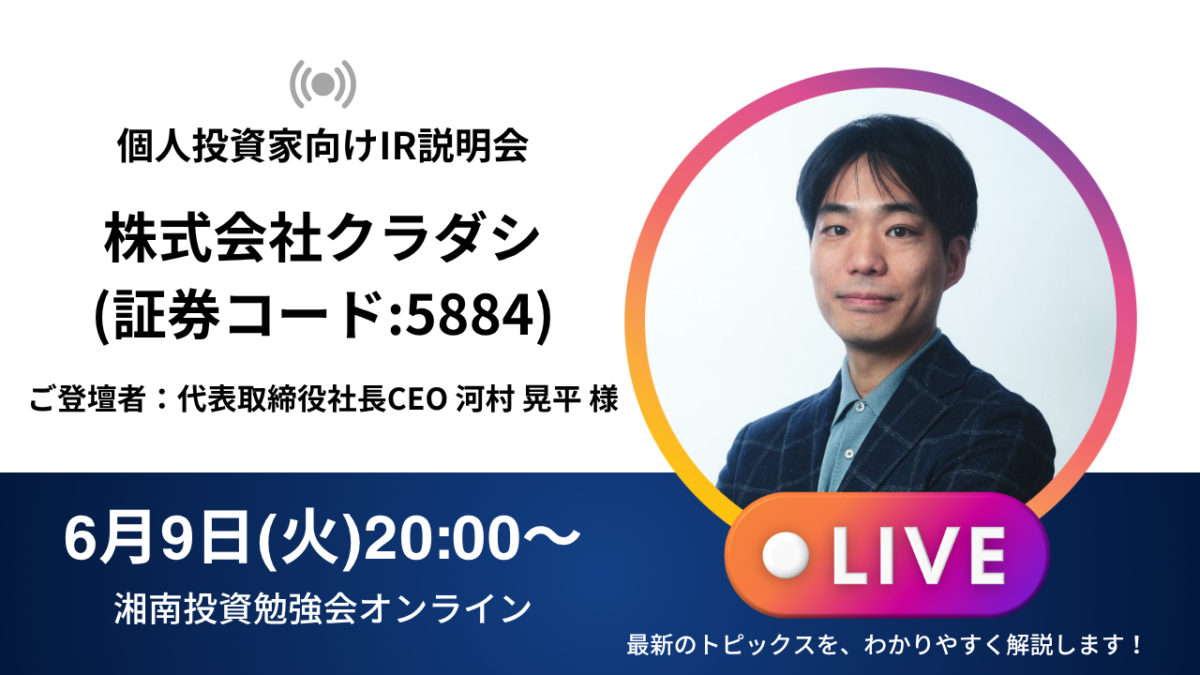 個人投資家向けIR説明会

株式会社クラダシ
(証券コード:5884)

ご登壇者：代表取締役社長CEO 河村 晃平 様

6月9日(火)20:00〜

湘南投資勉強会オンライン

LIVE

最新のトピックスを、わかりやすく解説します！